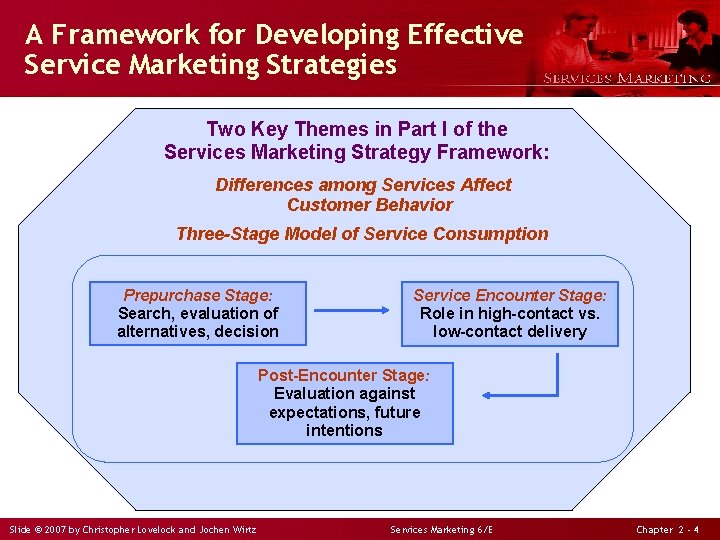 A Framework for Developing Effective Service Marketing Strategies

SERVICES MARKETING

Two Key Themes in Part I of the Services Marketing Strategy Framework:

Differences among Services Affect Customer Behavior

Three-Stage Model of Service Consumption

Prepurchase Stage:
Search, evaluation of alternatives, decision

Service Encounter Stage:
Role in high-contact vs. low-contact delivery

Post-Encounter Stage:
Evaluation against expectations, future intentions

Slide © 2007 by Christopher Lovelock and Jochen Wirtz

Services Marketing 6/E

Chapter 2 - 4